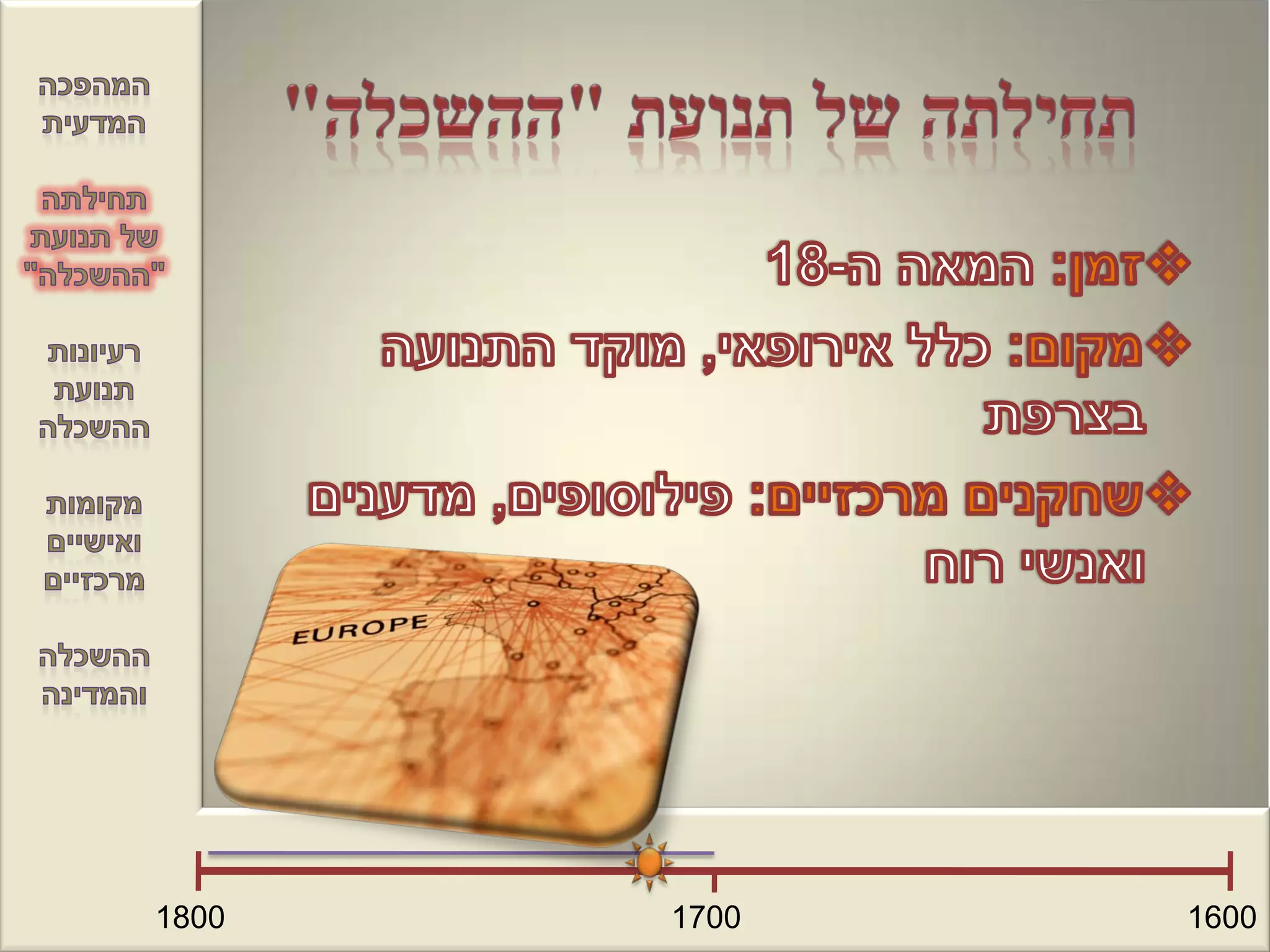 המהפכה המדעית

תחילתה של תנועת "ההשכלה"

רעיונות תנועת ההשכלה

מקומות ואישיים מרכזיים

ההשכלה והמדינה

תחילתה של תנועת "ההשכלה"

❖זמן: המאה ה-18

❖מקום: כלל אירופאי, מוקד התנועה בצרפת

❖שחקנים מרכזיים: פילוסופים, מדענים ואנשי רוח

EUROPE

1800

1700

1600